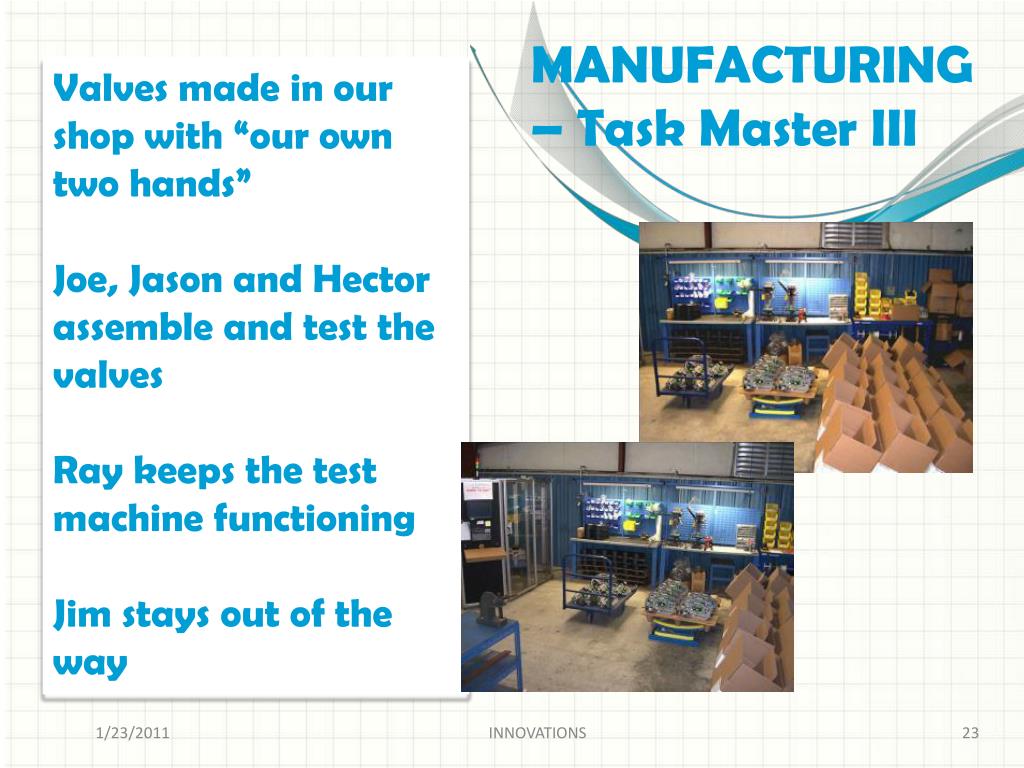 MANUFACTURING – Task Master III

Valves made in our shop with “our own two hands”

Joe, Jason and Hector assemble and test the valves

Ray keeps the test machine functioning

Jim stays out of the way

1/23/2011

INNOVATIONS

23